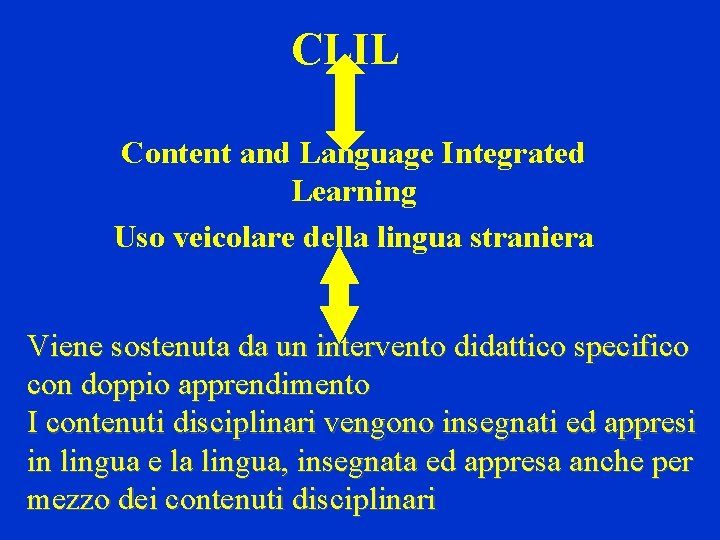 CLIL

Content and Language Integrated Learning

Uso veicolare della lingua straniera

Viene sostenuta da un intervento didattico specifico con doppio apprendimento
I contenuti disciplinari vengono insegnati ed appresi in lingua e la lingua, insegnata ed appresa anche per mezzo dei contenuti disciplinari